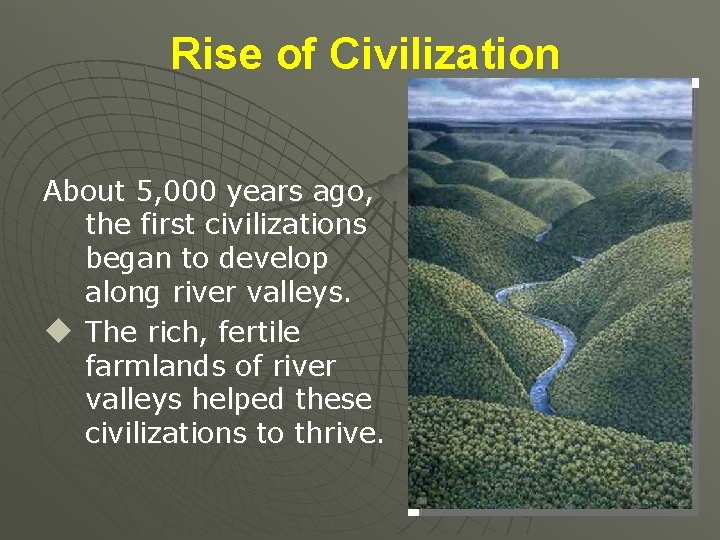 Rise of Civilization

About 5,000 years ago, the first civilizations began to develop along river valleys.

◆ The rich, fertile farmlands of river valleys helped these civilizations to thrive.